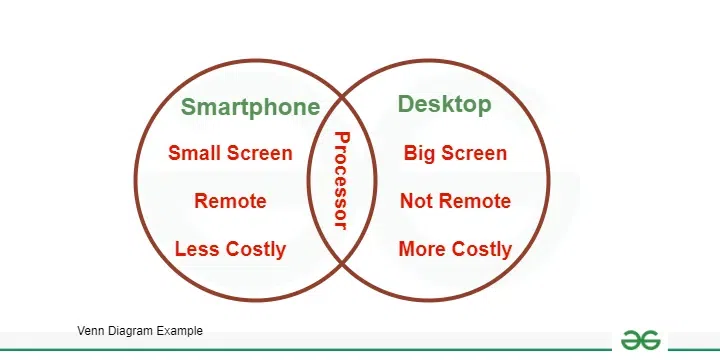 Smartphone

Small Screen

Remote

Less Costly

Processor

Desktop

Big Screen

Not Remote

More Costly

Venn Diagram Example